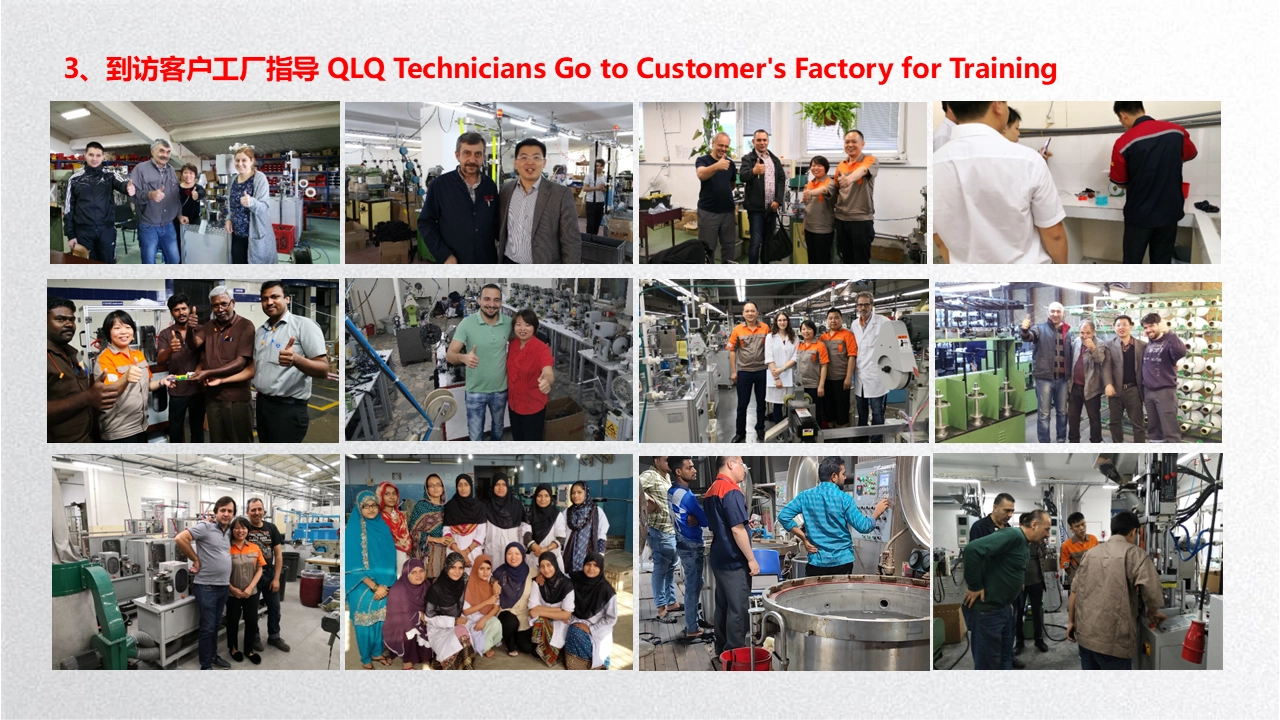 3、到访客户工厂指导 QLQ Technicians Go to Customer's Factory for Training